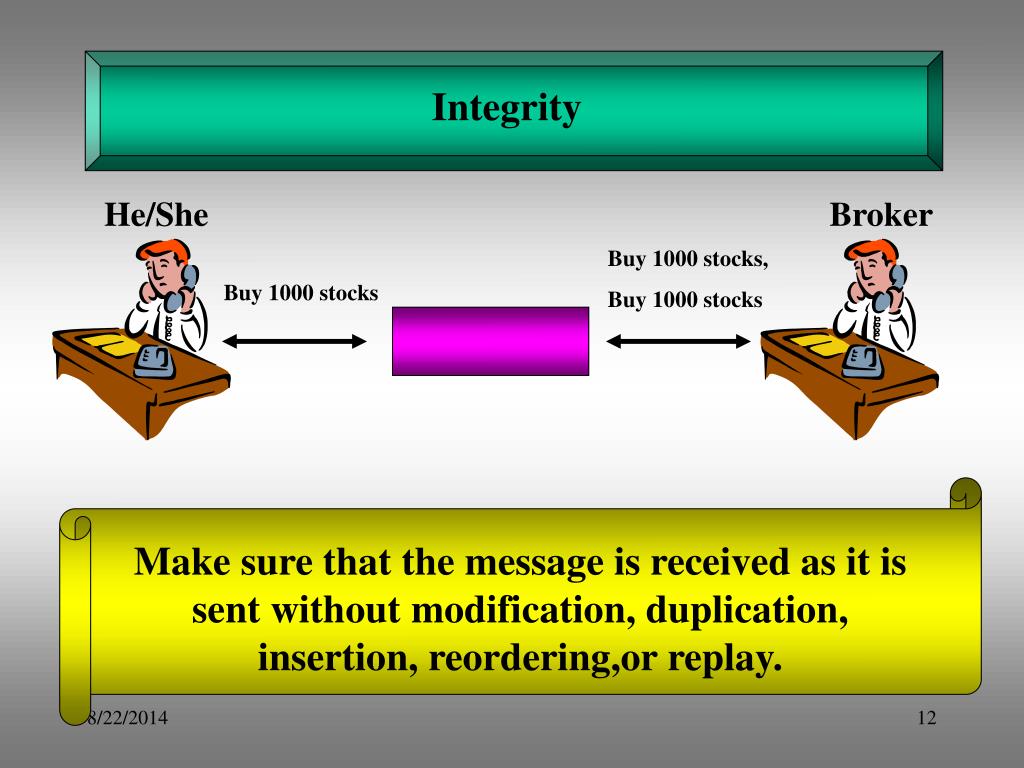 Integrity

He/She

Broker

Buy 1000 stocks

Buy 1000 stocks,

Buy 1000 stocks

Make sure that the message is received as it is sent without modification, duplication, insertion, reordering,or replay.

8/22/2014

12